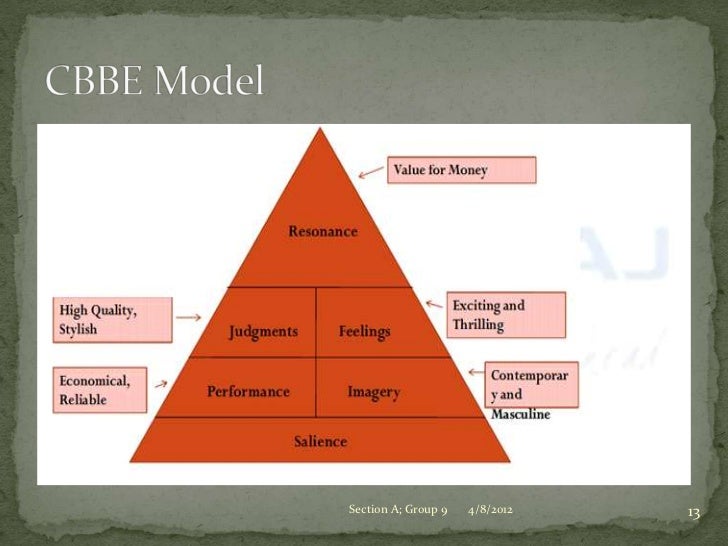 CBBE Model

Value for Money

Resonance

High Quality, Stylish

Judgments

Feelings

Exciting and Thrilling

Economical, Reliable

Performance

Imagery

Contemporar y and Masculine

Salience

Section A; Group 9 4/8/2012

13